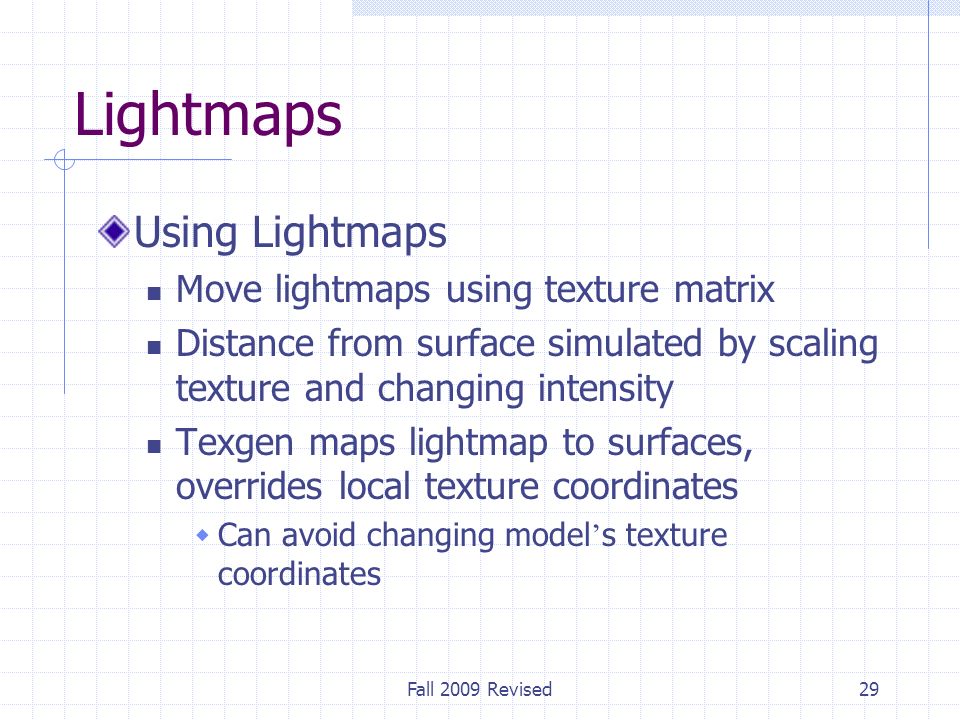 Lightmaps

Using Lightmaps

Move lightmaps using texture matrix

Distance from surface simulated by scaling texture and changing intensity

Texgen maps lightmap to surfaces, overrides local texture coordinates

Can avoid changing model’s texture coordinates

Fall 2009 Revised

29